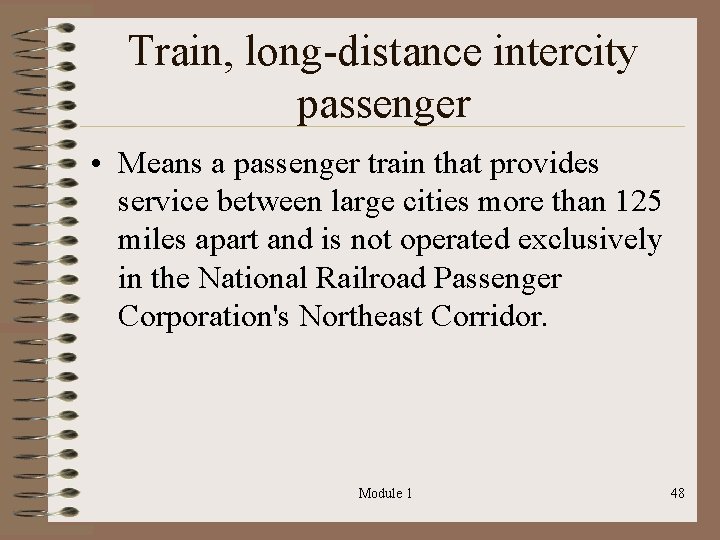 Train, long-distance intercity passenger

• Means a passenger train that provides service between large cities more than 125 miles apart and is not operated exclusively in the National Railroad Passenger Corporation's Northeast Corridor.

Module 1

48